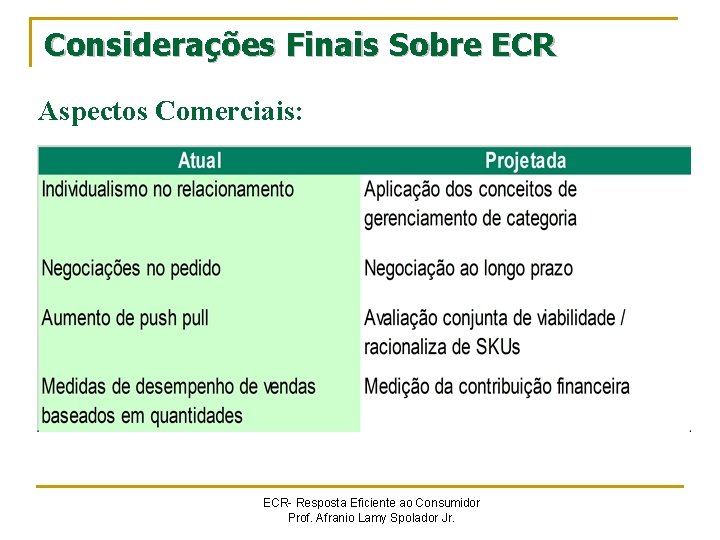 Considerações Finais Sobre ECR

Aspectos Comerciais:

| Atual | Projetada |
|---|---|
| Individualismo no relacionamento | Aplicação dos conceitos de gerenciamento de categoria |
| Negociações no pedido | Negociação ao longo prazo |
| Aumento de push pull | Avaliação conjunta de viabilidade / racionaliza de SKUs |
| Medidas de desempenho de vendas baseados em quantidades | Medição da contribuição financeira |

ECR- Resposta Eficiente ao Consumidor
Prof. Afranio Lamy Spolador Jr.